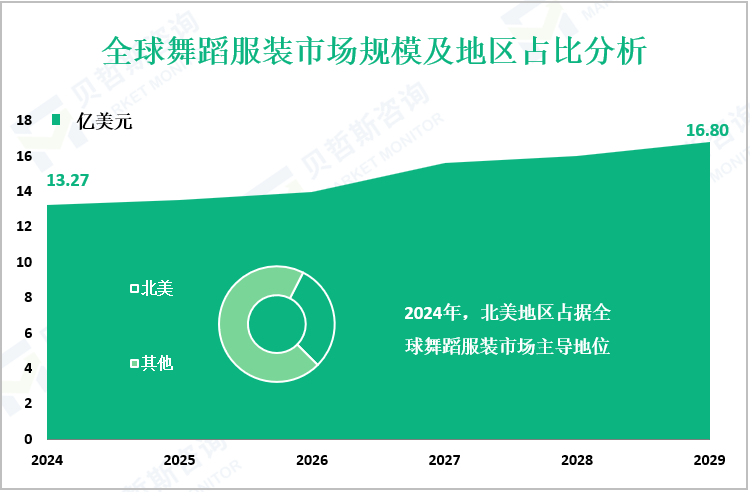 全球舞蹈服装市场规模及地区占比分析

亿美元

18
16
14
12
10
8
6
4
2
0

13.27

16.80

北美

其他

2024年，北美地区占据全球舞蹈服装市场主导地位

2024
2025
2026
2027
2028
2029

贝哲斯咨询 MARKET MONITOR